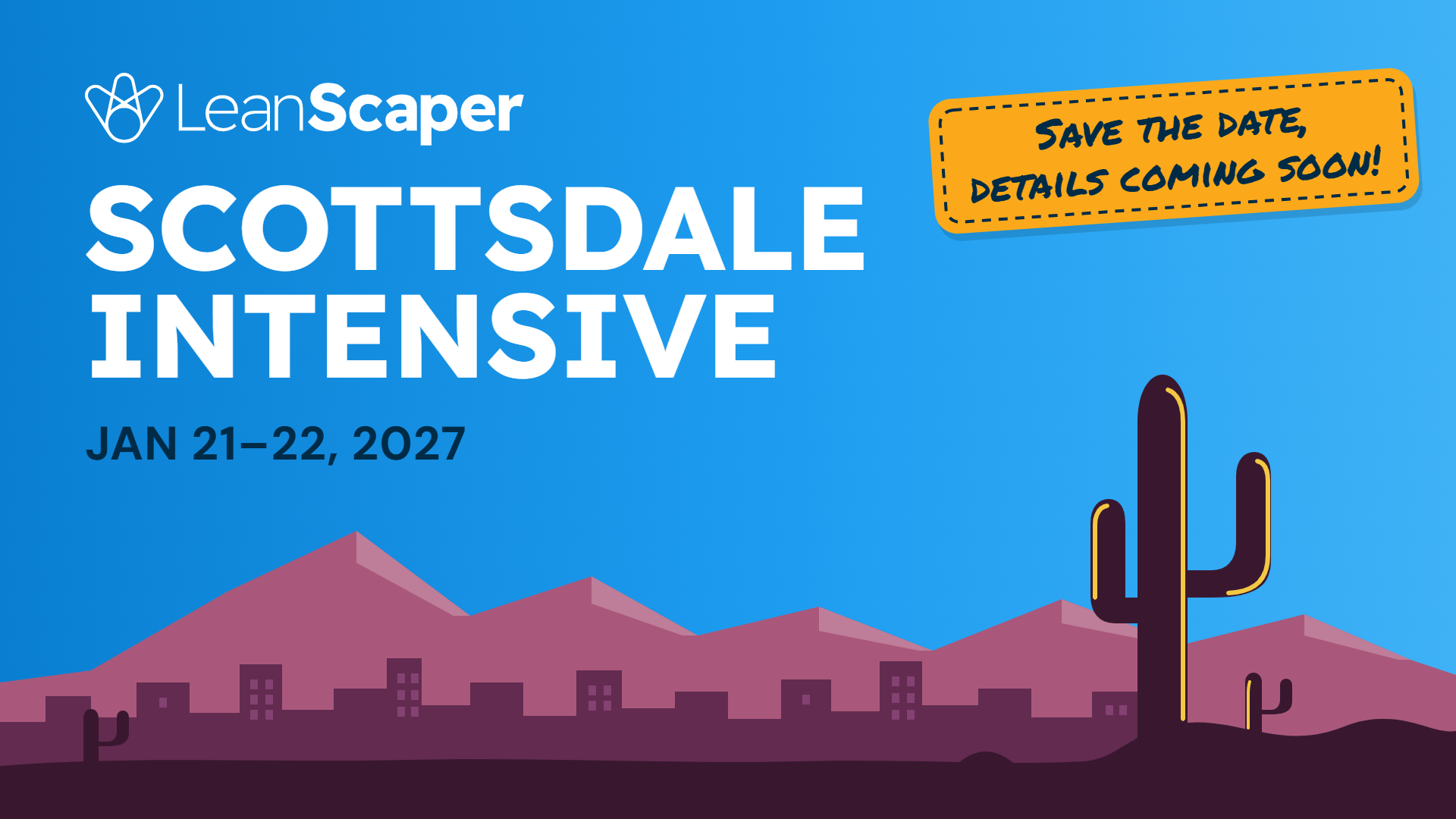 LeanScaper

SCOTTSDALE INTENSIVE

JAN 21–22, 2027

SAVE THE DATE, DETAILS COMING SOON!